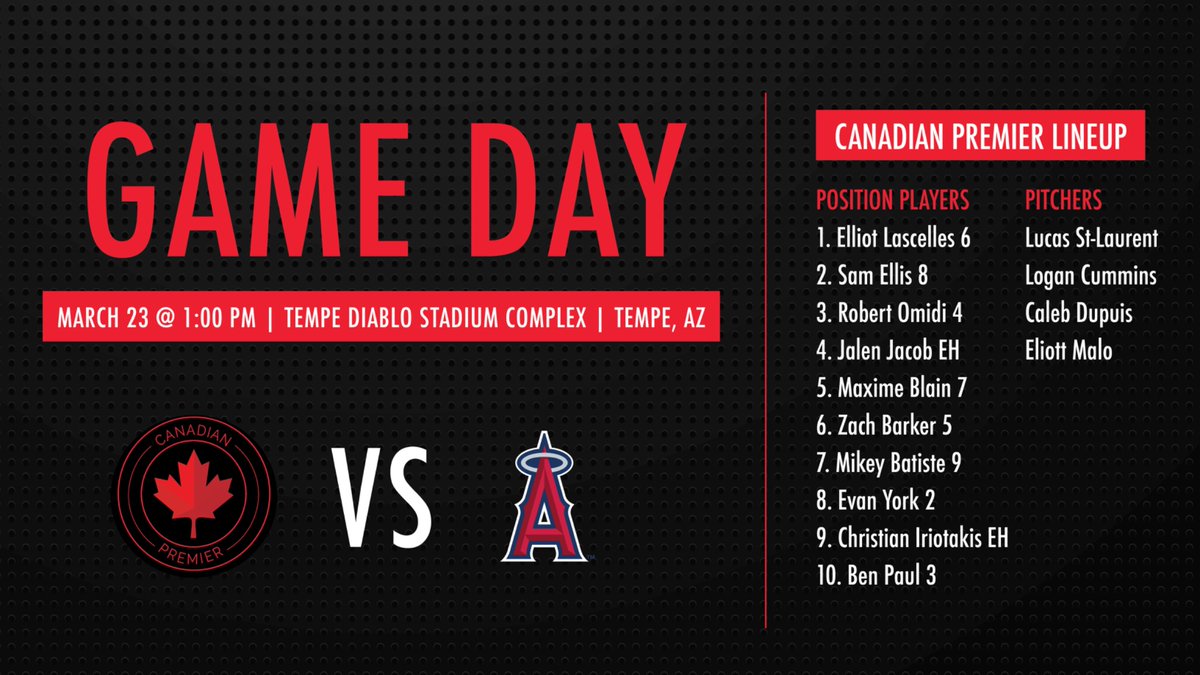 GAME DAY

MARCH 23 @ 1:00 PM | TEMPE DIABLO STADIUM COMPLEX | TEMPE, AZ

CANADIAN PREMIER

VS

A

CANADIAN PREMIER LINEUP

POSITION PLAYERS
1. Elliot Lascelles 6
2. Sam Ellis 8
3. Robert Omidi 4
4. Jalen Jacob EH
5. Maxime Blain 7
6. Zach Barker 5
7. Mikey Batiste 9
8. Evan York 2
9. Christian Iriotakis EH
10. Ben Paul 3

PITCHERS
Lucas St-Laurent
Logan Cummins
Caleb Dupuis
Eliott Malo